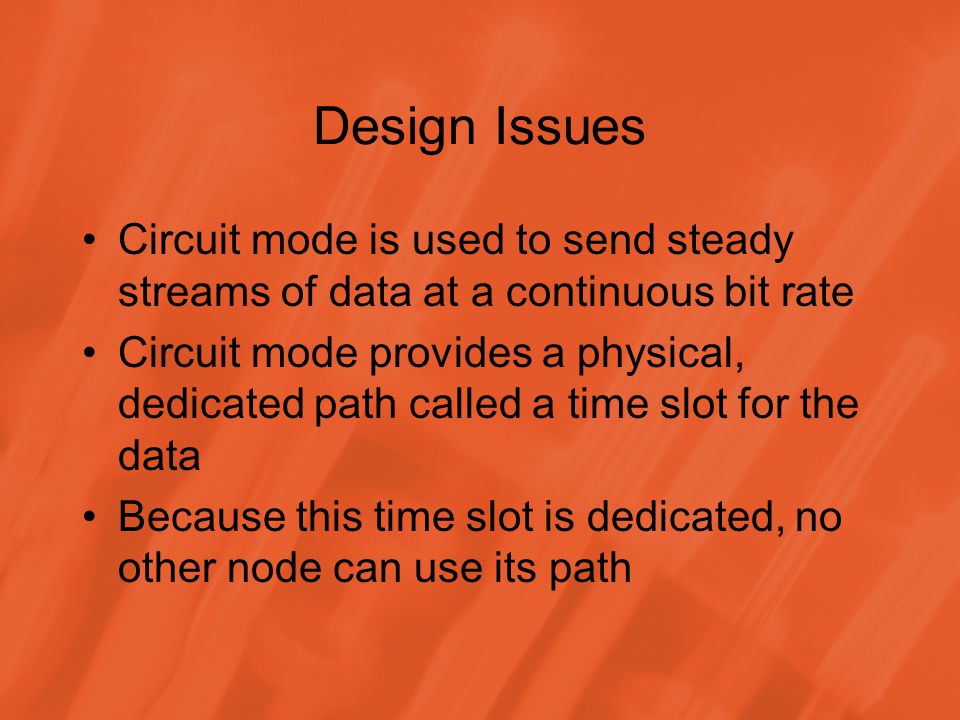 Design Issues

• Circuit mode is used to send steady streams of data at a continuous bit rate
• Circuit mode provides a physical, dedicated path called a time slot for the data
• Because this time slot is dedicated, no other node can use its path